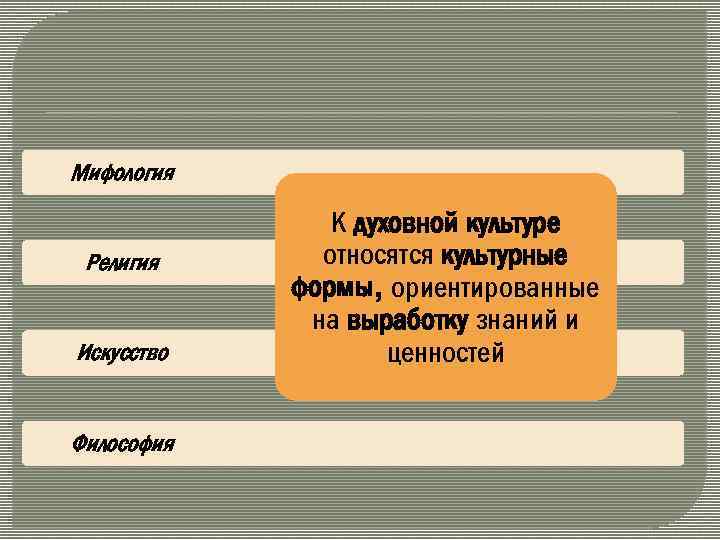 Мифология

Религия

Искусство

Философия

К духовной культуре относятся культурные формы, ориентированные на выработку знаний и ценностей